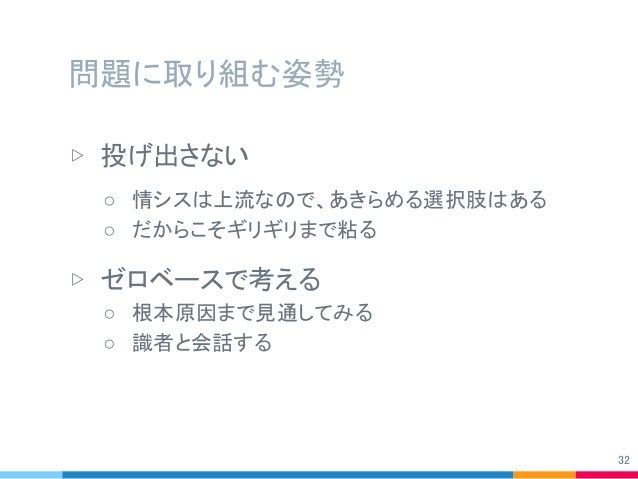 問題に取り組む姿勢

▷ 投げ出さない

○ 情シスは上流なので、あきらめる選択肢はある
○ だからこそギリギリまで粘る

▷ ゼロベースで考える

○ 根本原因まで見通してみる
○ 識者と会話する

32